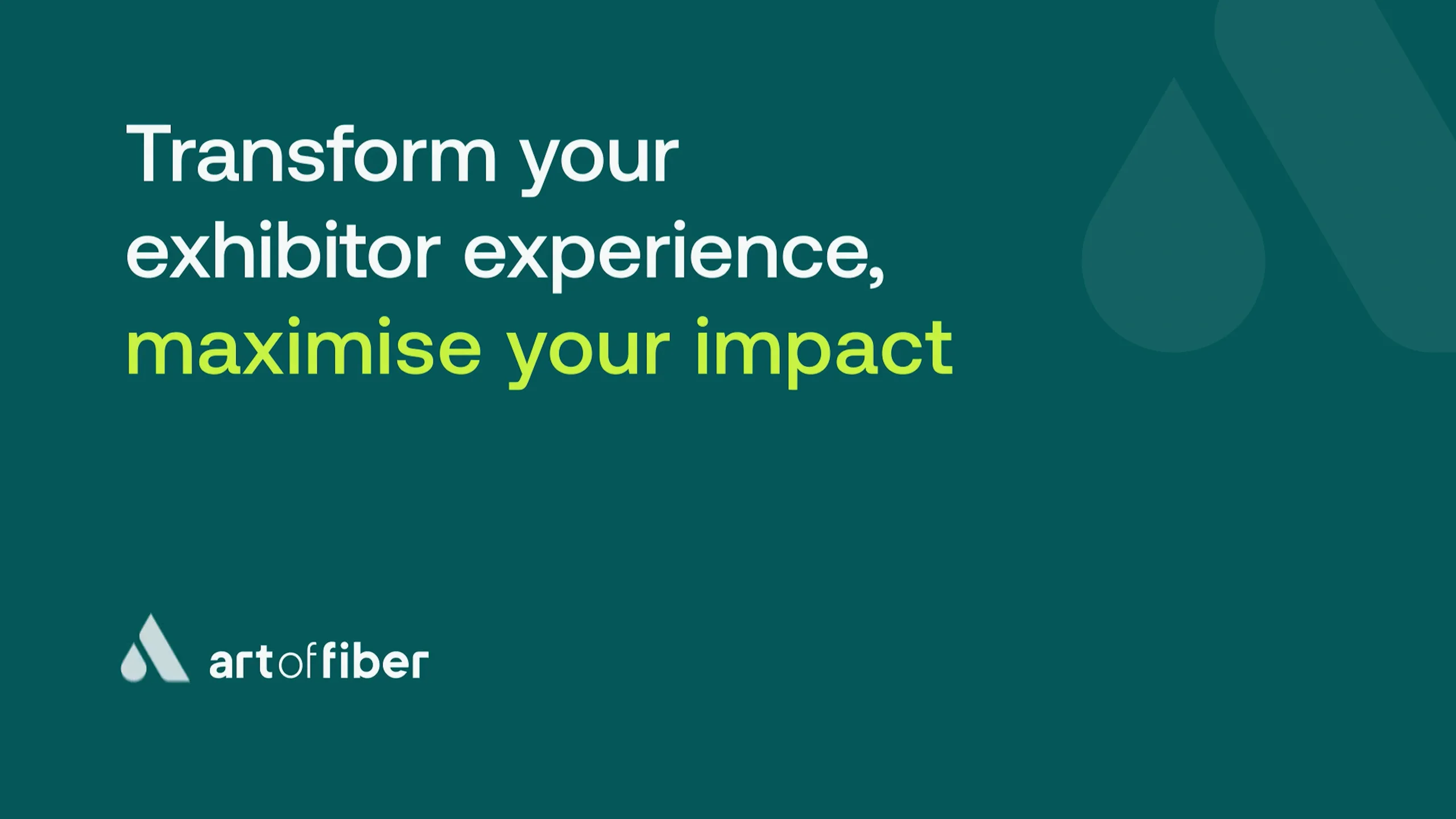 Transform your exhibitor experience, maximise your impact

artoffiber